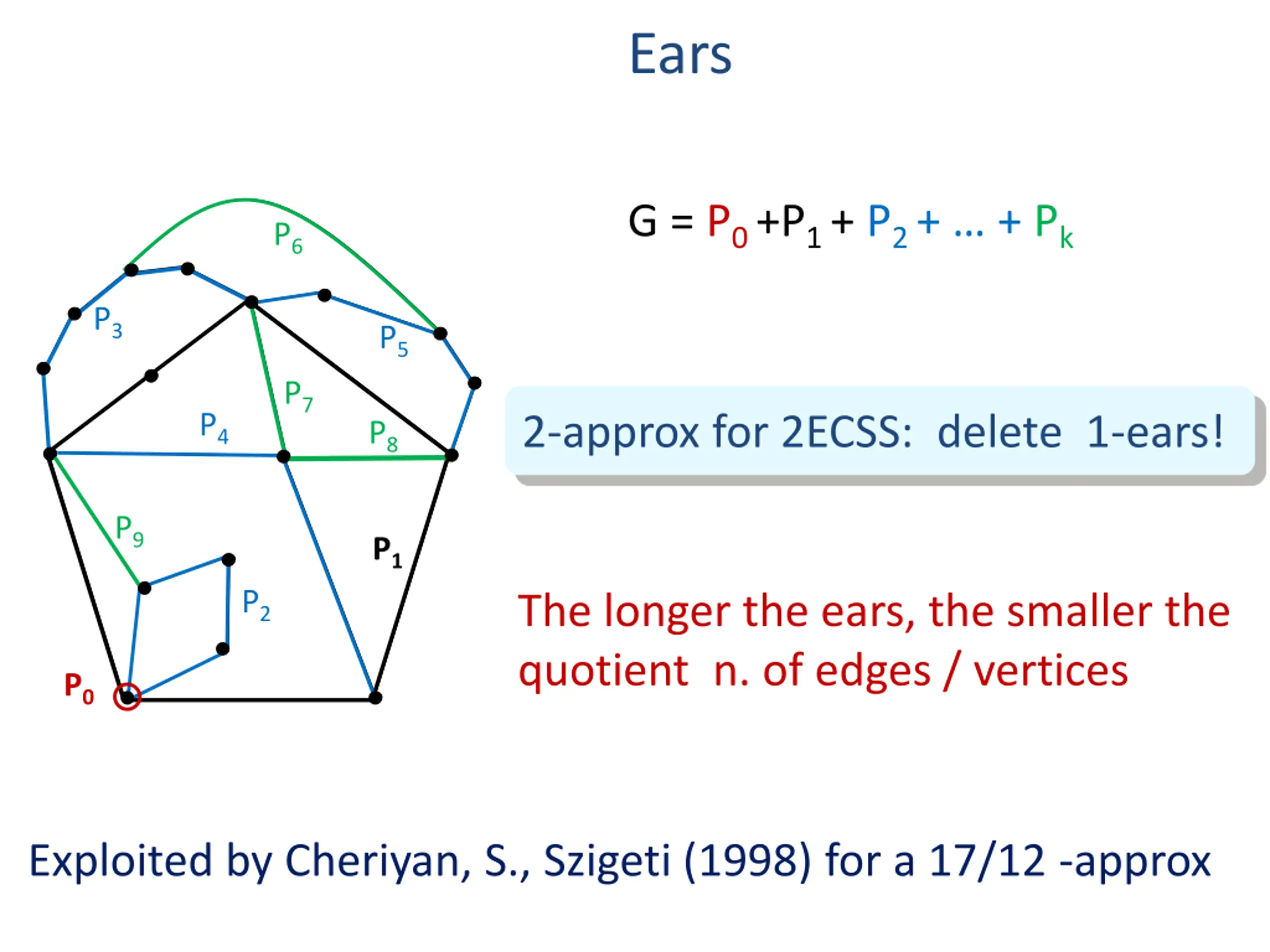 Ears

$P_6$

$P_3$

$P_5$

$P_7$

$P_4$

$P_8$

$P_9$

$P_1$

$P_2$

$P_0$

$G = P_0 + P_1 + P_2 + \dots + P_k$

2-approx for 2ECSS: delete 1-ears!

The longer the ears, the smaller the quotient n. of edges / vertices

Exploited by Cheriyan, S., Szigeti (1998) for a 17/12 -approx